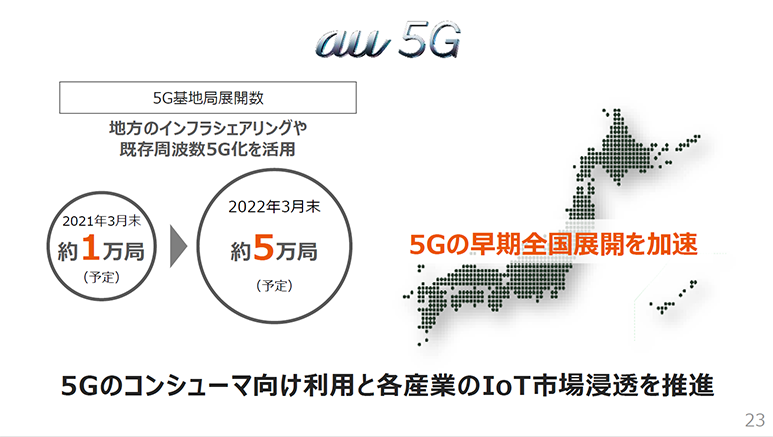 au 5G

5G基地局展開数

地方のインフラシェアリングや
既存周波数5G化を活用

2021年3月末
約1万局
（予定）

2022年3月末
約5万局
（予定）

5Gの早期全国展開を加速

5Gのコンシューマ向け利用と各産業のIoT市場浸透を推進

23